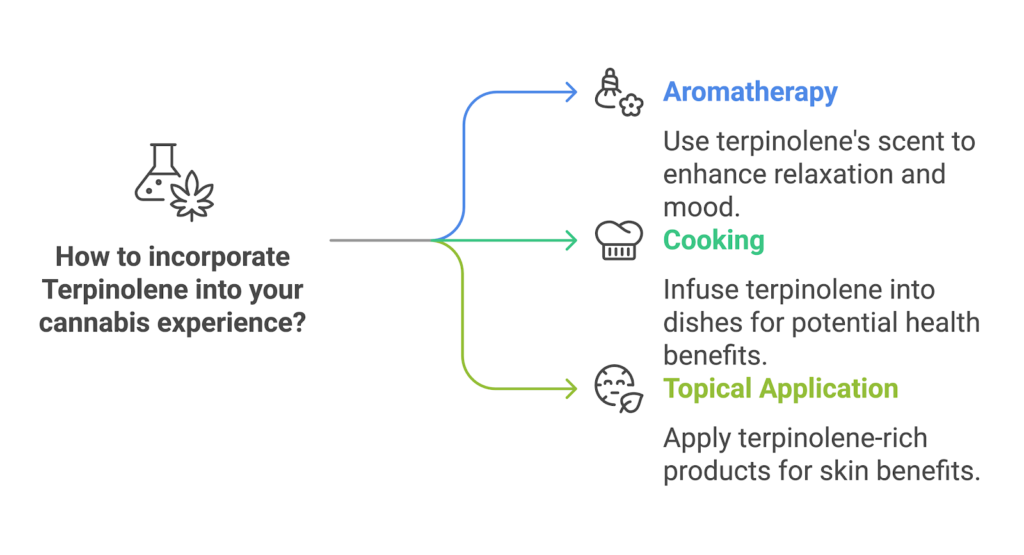 How to incorporate Terpinolene into your cannabis experience?

Aromatherapy

Use terpinolene's scent to enhance relaxation and mood.

Cooking

Infuse terpinolene into dishes for potential health benefits.

Topical Application

Apply terpinolene-rich products for skin benefits.